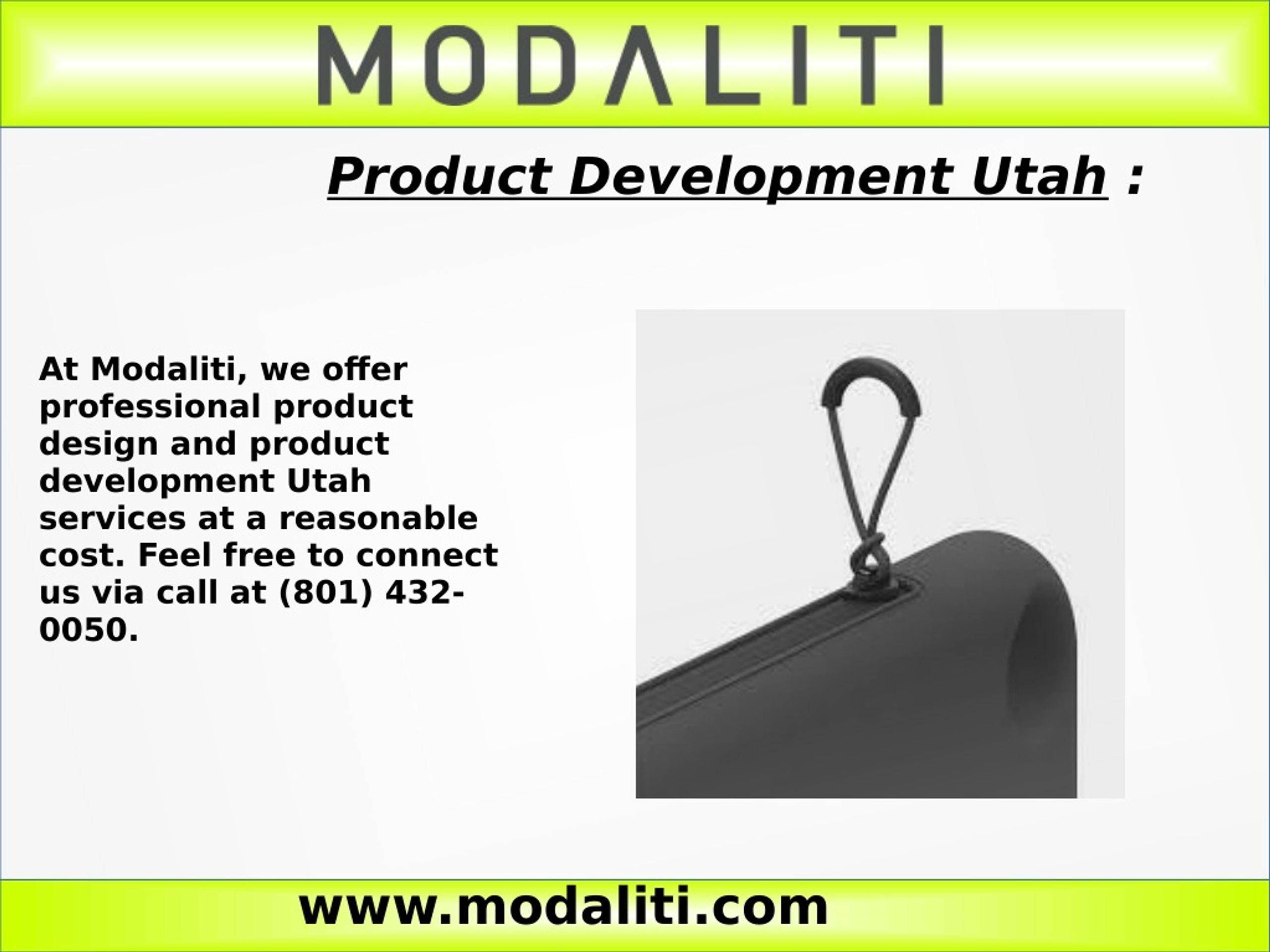 MODALITI

Product Development Utah :

At Modaliti, we offer professional product design and product development Utah services at a reasonable cost. Feel free to connect us via call at (801) 432-0050.

www.modaliti.com